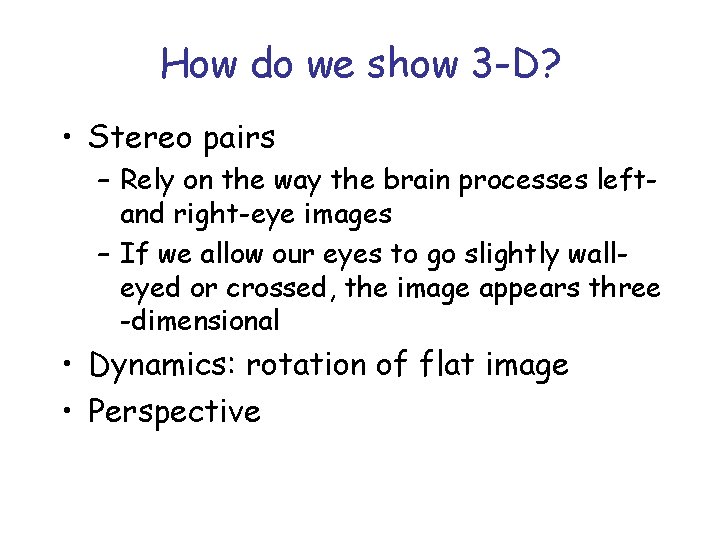 How do we show 3-D?

• Stereo pairs
  – Rely on the way the brain processes left- and right-eye images
  – If we allow our eyes to go slightly wall-eyed or crossed, the image appears three -dimensional
• Dynamics: rotation of flat image
• Perspective